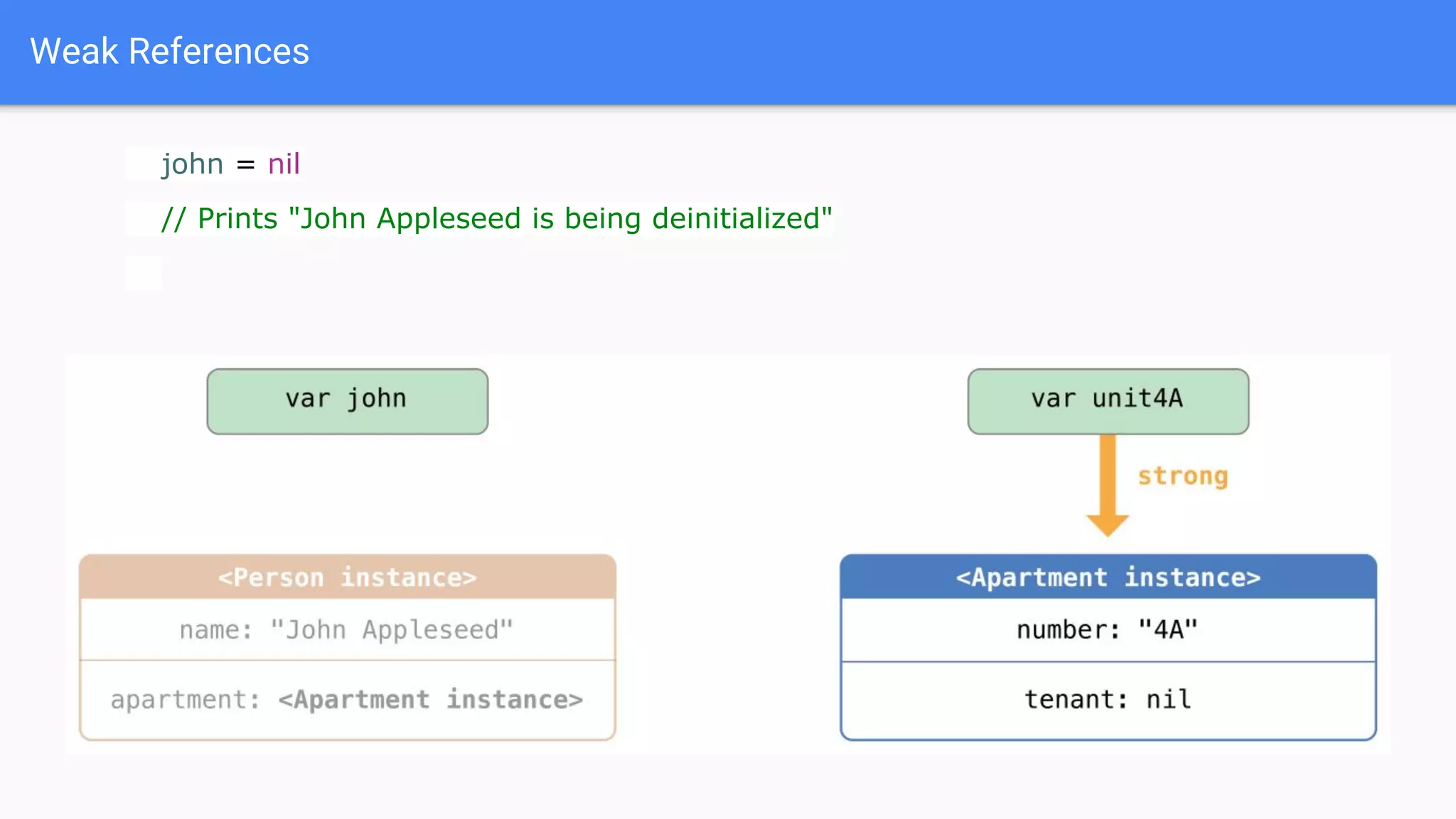 Weak References

john = nil

// Prints "John Appleseed is being deinitialized"

var john

var unit4A

strong

<Person instance>

name: "John Appleseed"

apartment: <Apartment instance>

<Apartment instance>

number: "4A"

tenant: nil